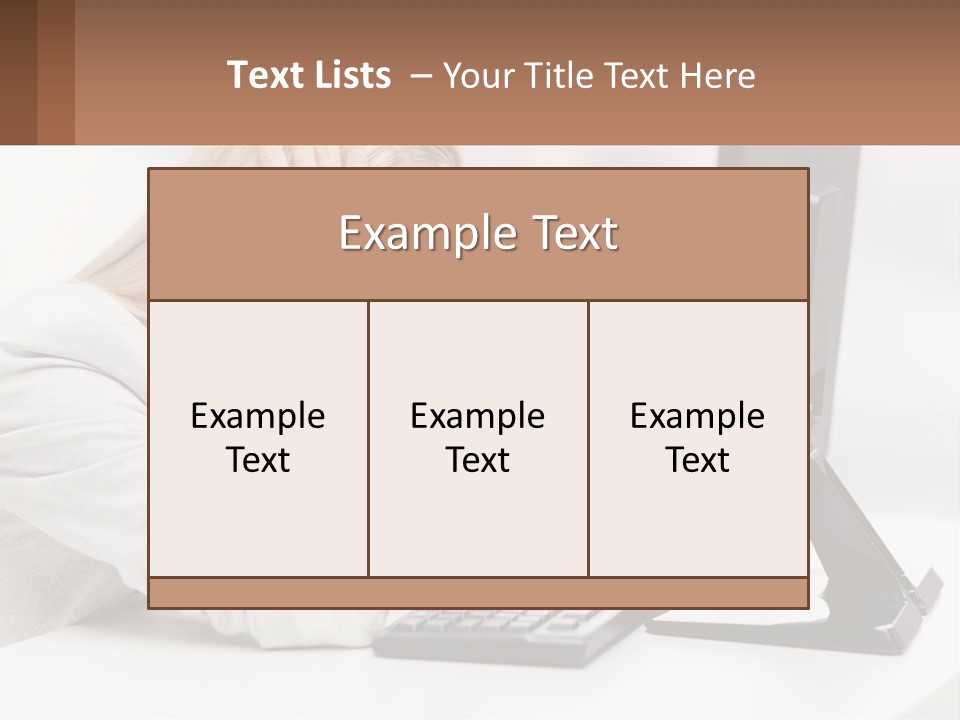 Text Lists – Your Title Text Here

Example Text

Example Text

Example Text

Example Text